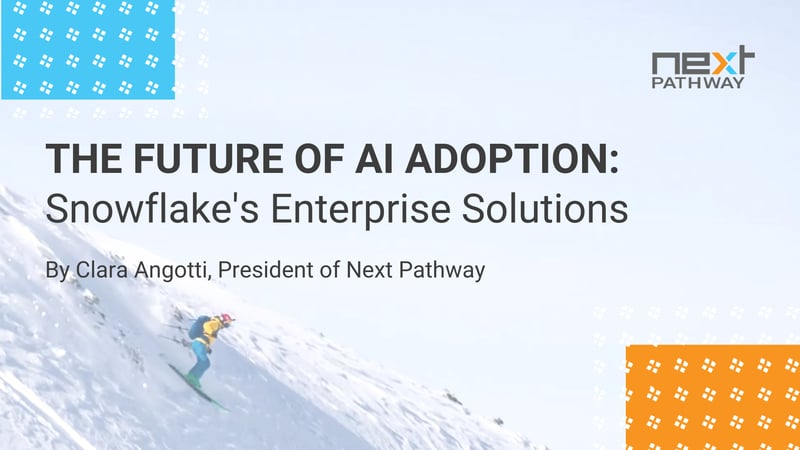 next
PATHWAY

THE FUTURE OF AI ADOPTION:
Snowflake's Enterprise Solutions

By Clara Angotti, President of Next Pathway